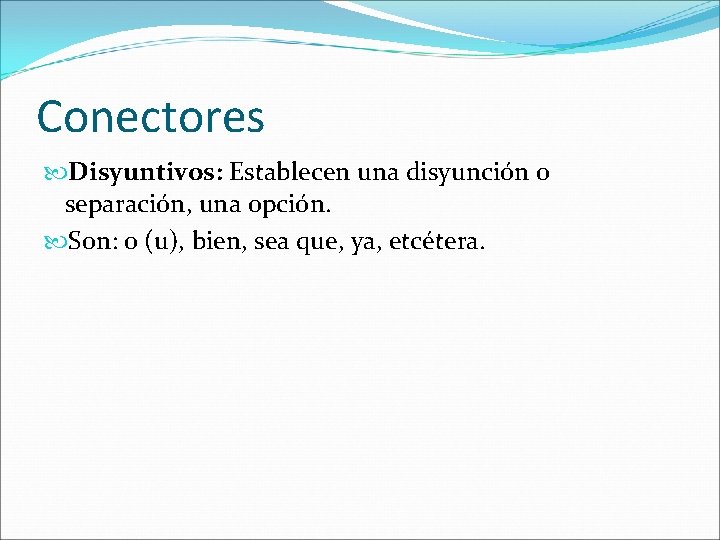 Conectores

Disyuntivos: Establecen una disyunción o separación, una opción.

Son: o (u), bien, sea que, ya, etcétera.